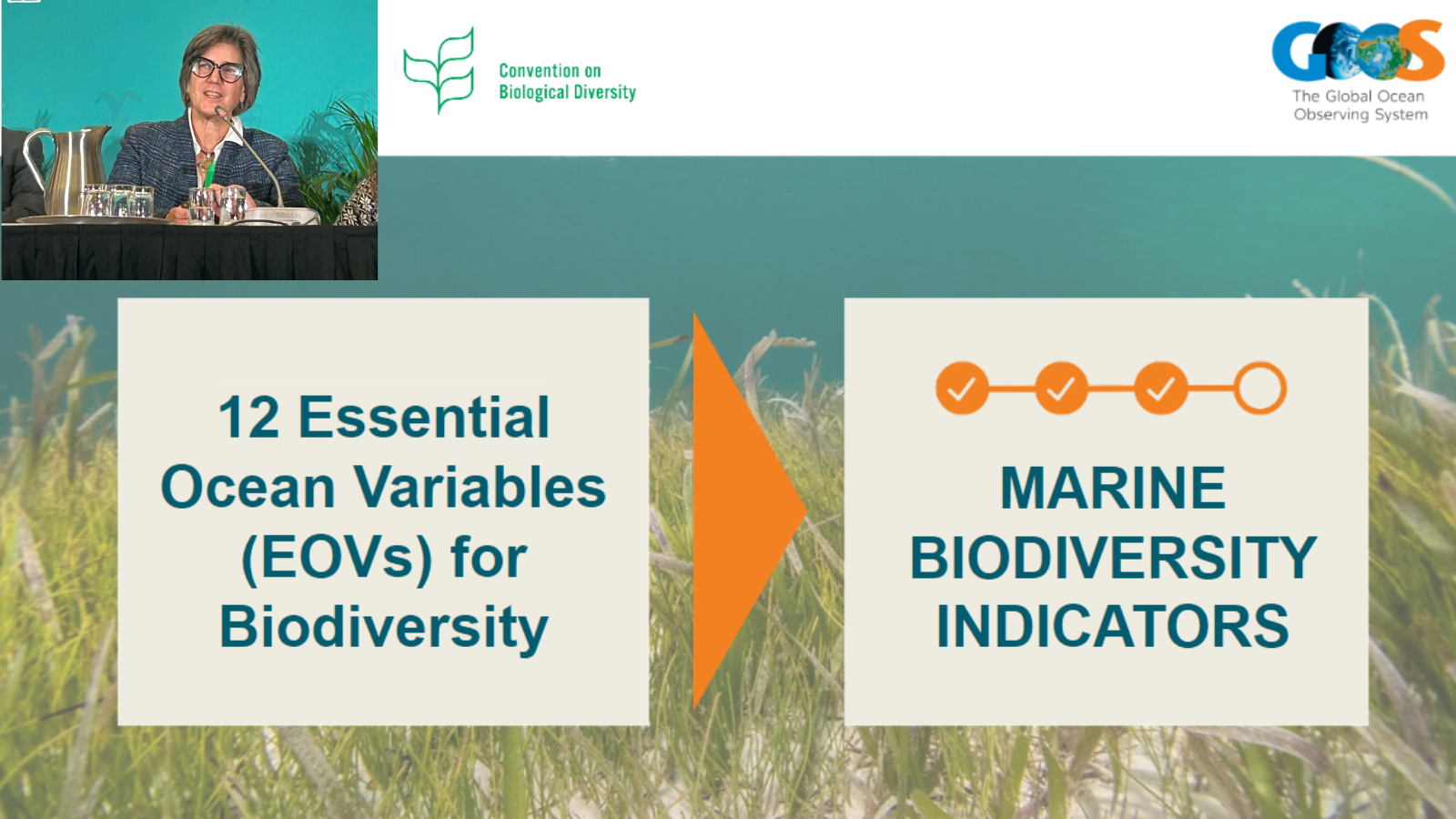 Convention on Biological Diversity

GOOS
The Global Ocean Observing System

12 Essential Ocean Variables (EOVs) for Biodiversity

MARINE BIODIVERSITY INDICATORS